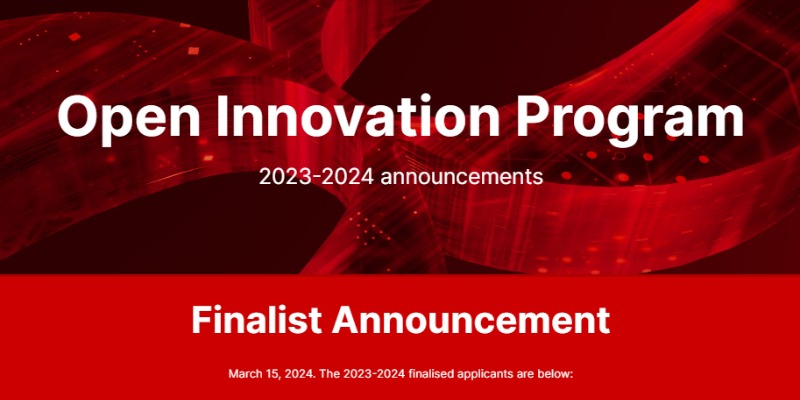 Open Innovation Program

2023-2024 announcements

Finalist Announcement

March 15, 2024. The 2023-2024 finalised applicants are below: